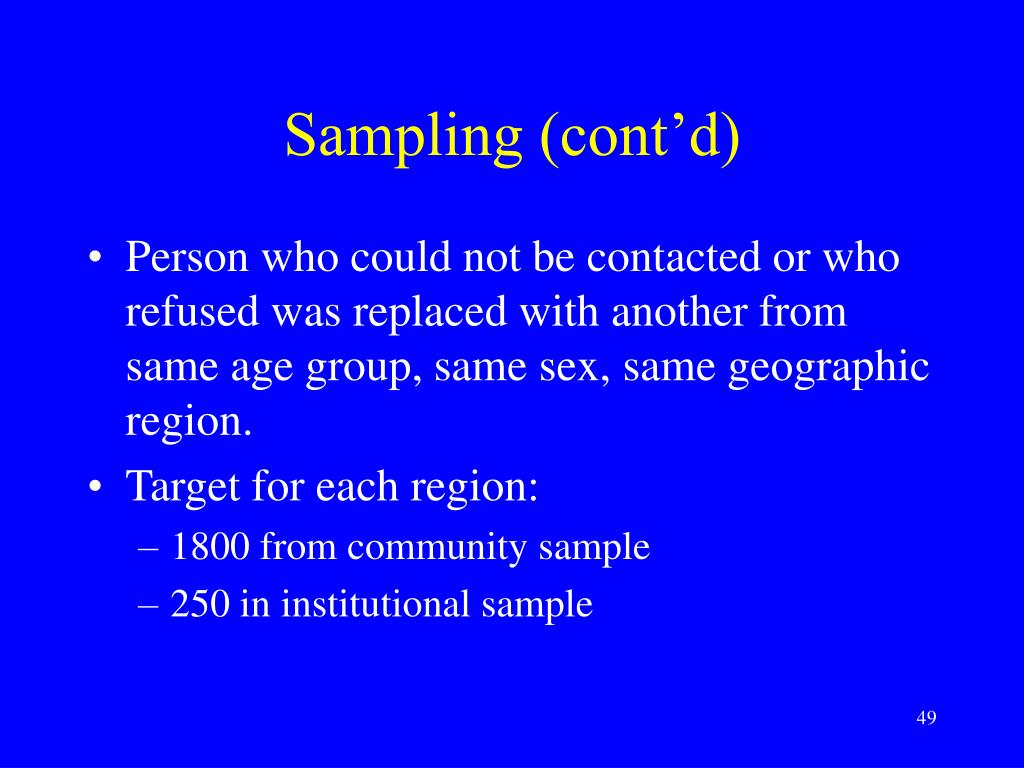 Sampling (cont’d)

• Person who could not be contacted or who refused was replaced with another from same age group, same sex, same geographic region.
• Target for each region:
– 1800 from community sample
– 250 in institutional sample

49